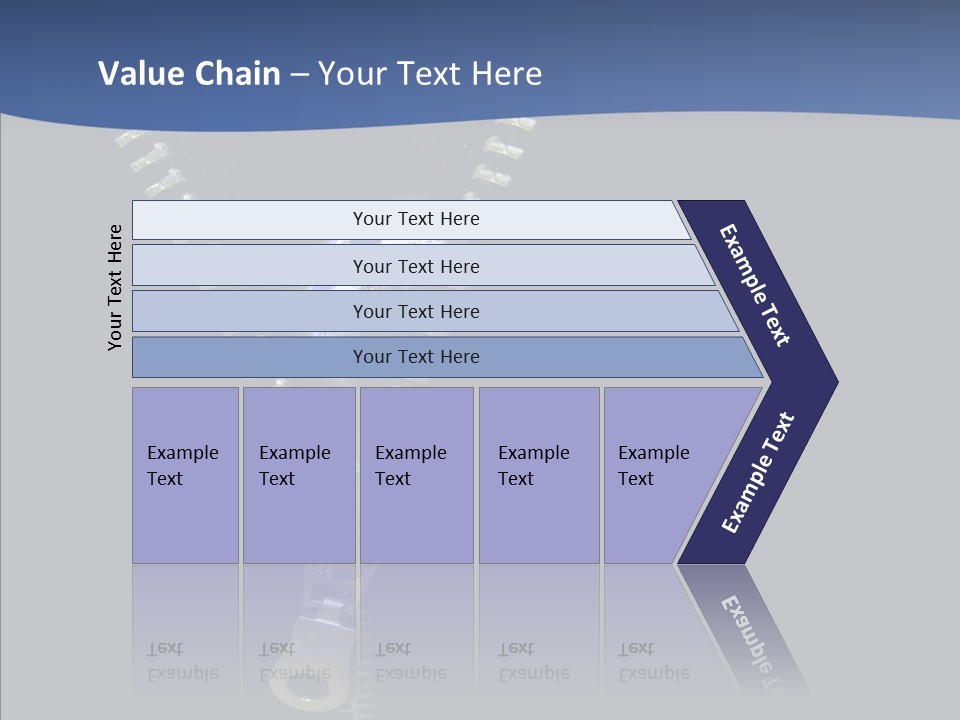 Value Chain – Your Text Here

Your Text Here

Your Text Here

Your Text Here

Your Text Here

Your Text Here

Example Text

Example Text

Example Text

Example Text

Example Text

Example Text

Example Text